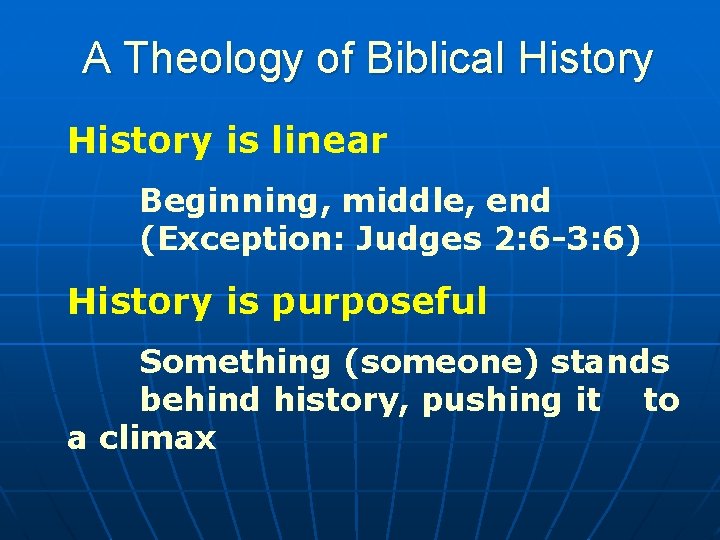 A Theology of Biblical History

History is linear

Beginning, middle, end
(Exception: Judges 2:6-3:6)

History is purposeful

Something (someone) stands behind history, pushing it to a climax